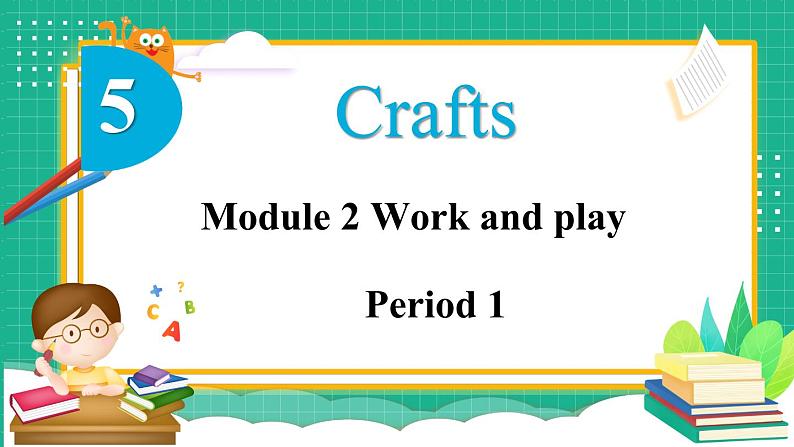 5

Crafts

Module 2 Work and play

Period 1

+ ?
C B
A